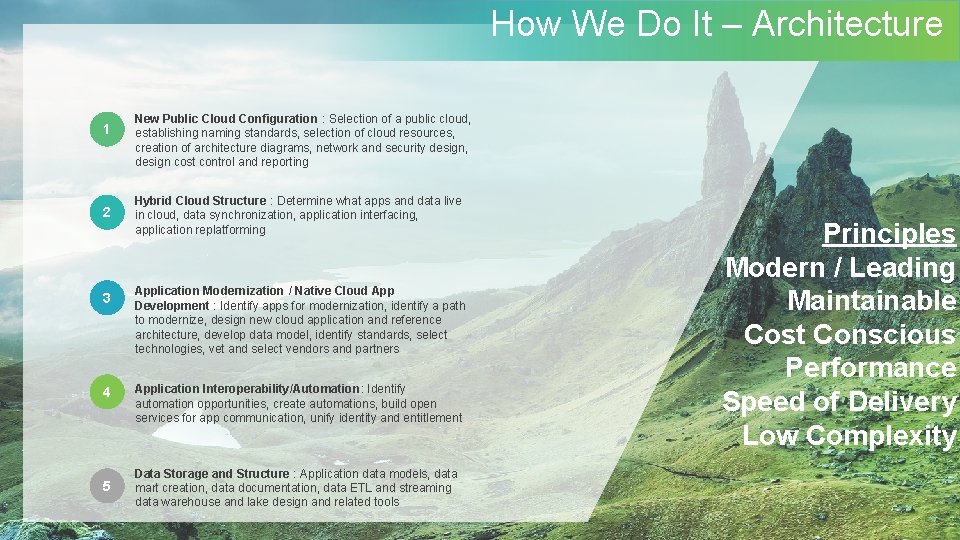 How We Do It – Architecture

1 New Public Cloud Configuration : Selection of a public cloud, establishing naming standards, selection of cloud resources, creation of architecture diagrams, network and security design, design cost control and reporting

2 Hybrid Cloud Structure : Determine what apps and data live in cloud, data synchronization, application interfacing, application replatforming

3 Application Modernization / Native Cloud App Development : Identify apps for modernization, identify a path to modernize, design new cloud application and reference architecture, develop data model, identify standards, select technologies, vet and select vendors and partners

4 Application Interoperability/Automation: Identify automation opportunities, create automations, build open services for app communication, unify identity and entitlement

5 Data Storage and Structure : Application data models, data mart creation, data documentation, data ETL and streaming data warehouse and lake design and related tools

Principles
Modern / Leading
Maintainable
Cost Conscious
Performance
Speed of Delivery
Low Complexity